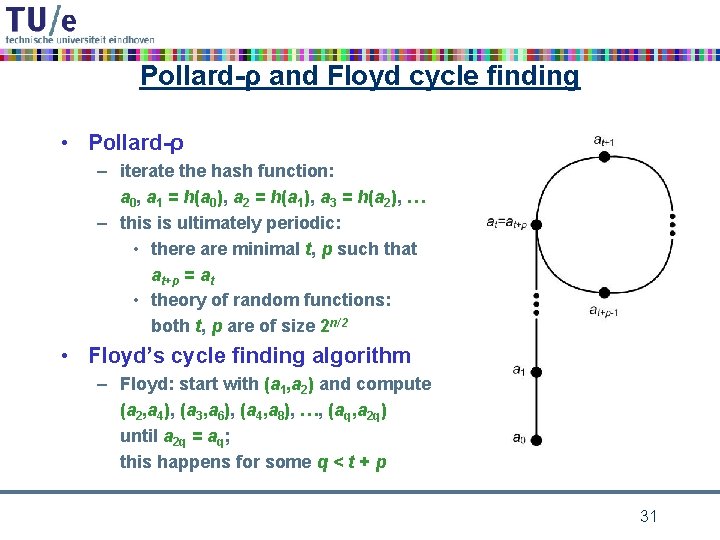 TU/e
technische universiteit eindhoven

Pollard-ρ and Floyd cycle finding

• Pollard-ρ
– iterate the hash function:
$a_0$, $a_1 = h(a_0)$, $a_2 = h(a_1)$, $a_3 = h(a_2)$, …
– this is ultimately periodic:
• there are minimal $t$, $p$ such that $a_{t+p} = a_t$
• theory of random functions: both $t$, $p$ are of size $2^{n/2}$

• Floyd's cycle finding algorithm
– Floyd: start with $(a_1,a_2)$ and compute $(a_2,a_4)$, $(a_3,a_6)$, $(a_4,a_8)$, …, $(a_q,a_{2q})$ until $a_{2q} = a_q$; this happens for some $q < t + p$

$a_{t-1}$
$a_t=a_{t+p}$
$a_{t+p-1}$
$a_1$
$a_0$

31